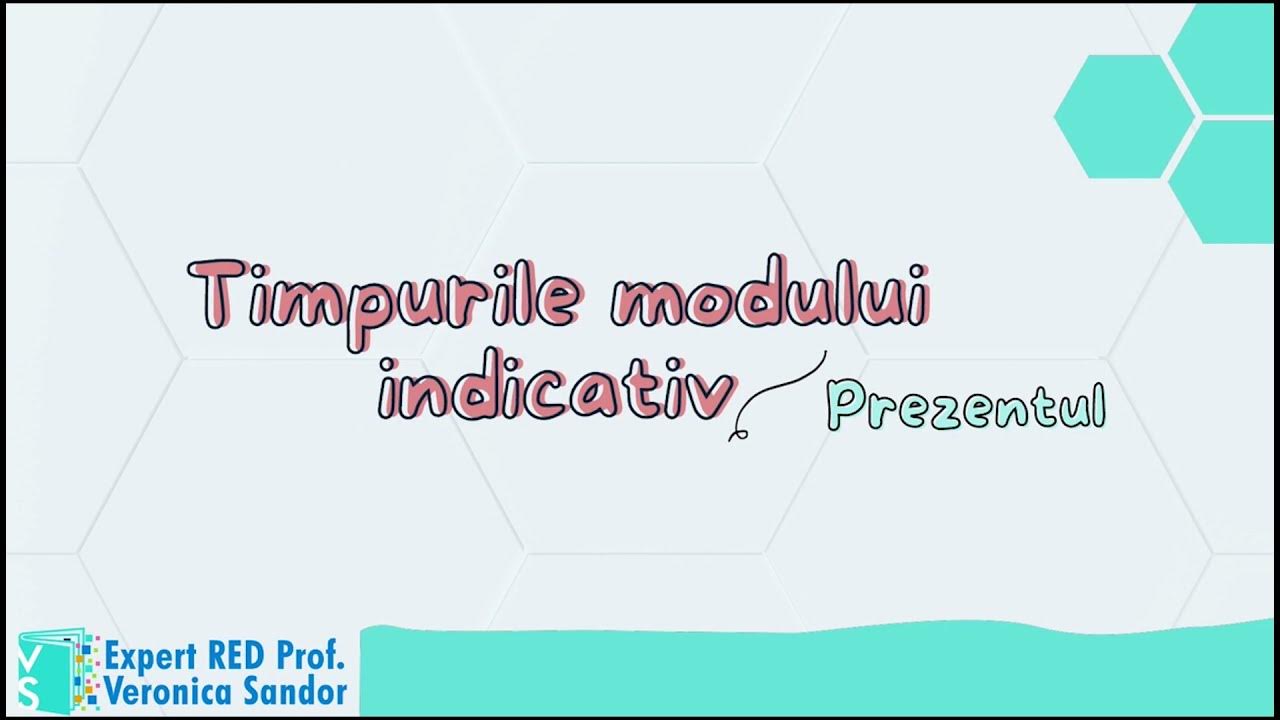 Timpurile modului indicativ

Prezentul

VS

Expert RED Prof.
Veronica Sandor